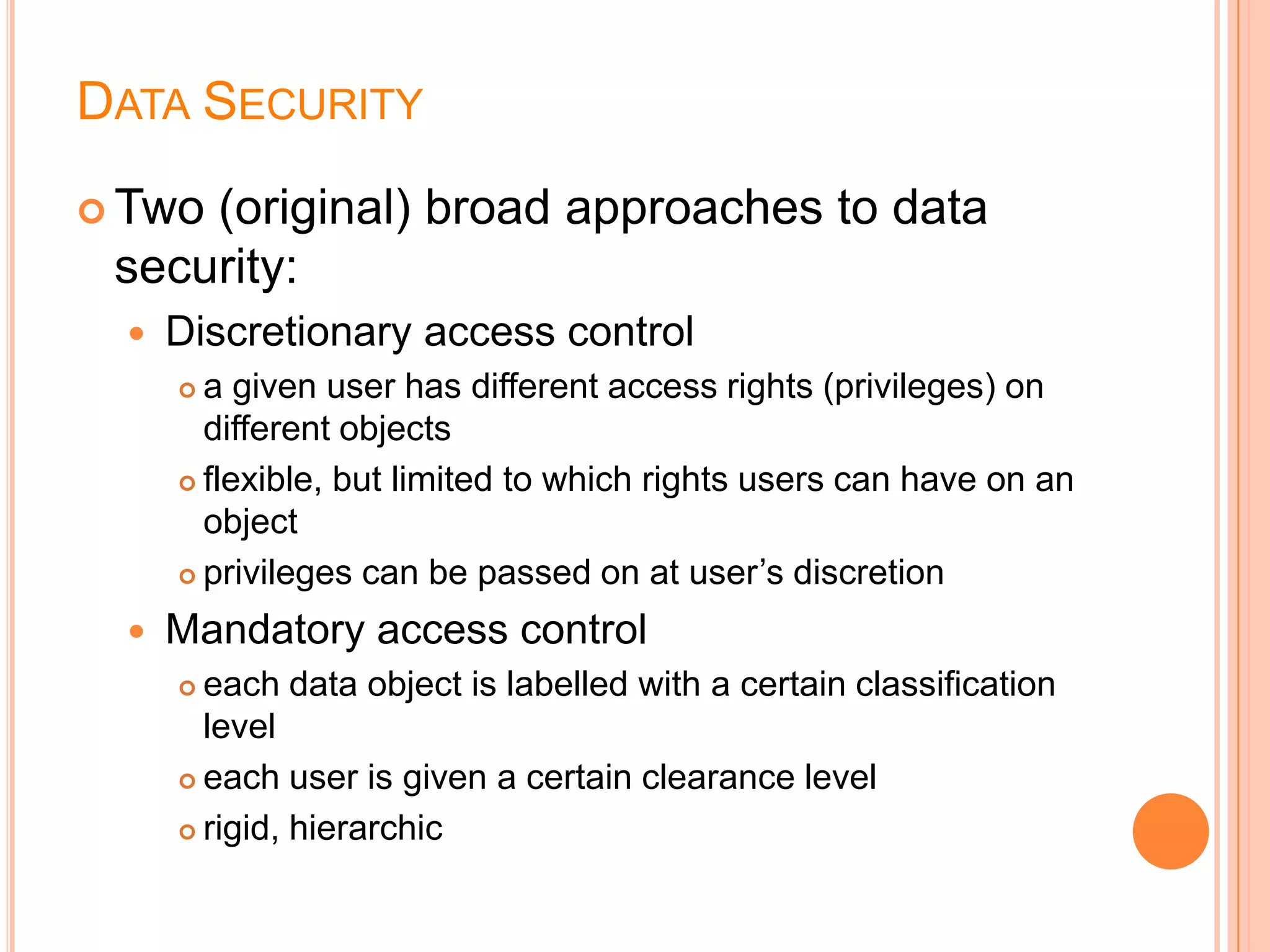 DATA SECURITY

Two (original) broad approaches to data security:

Discretionary access control

a given user has different access rights (privileges) on different objects

flexible, but limited to which rights users can have on an object

privileges can be passed on at user's discretion

Mandatory access control

each data object is labelled with a certain classification level

each user is given a certain clearance level

rigid, hierarchic